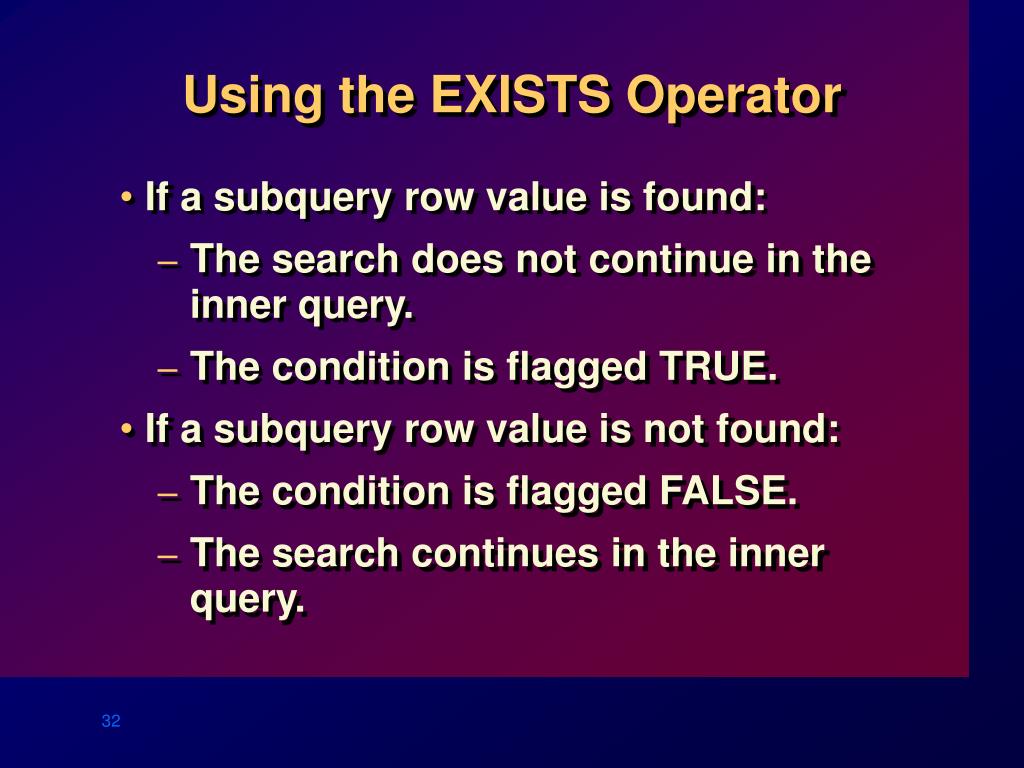 Using the EXISTS Operator

• If a subquery row value is found:
– The search does not continue in the inner query.
– The condition is flagged TRUE.
• If a subquery row value is not found:
– The condition is flagged FALSE.
– The search continues in the inner query.

32